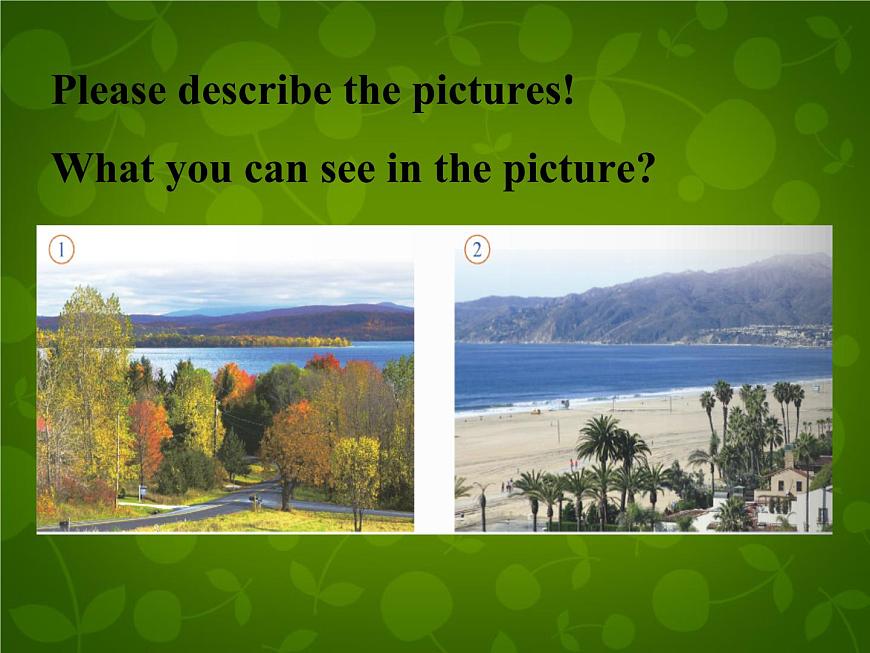 Please describe the pictures!

What you can see in the picture?

1

2